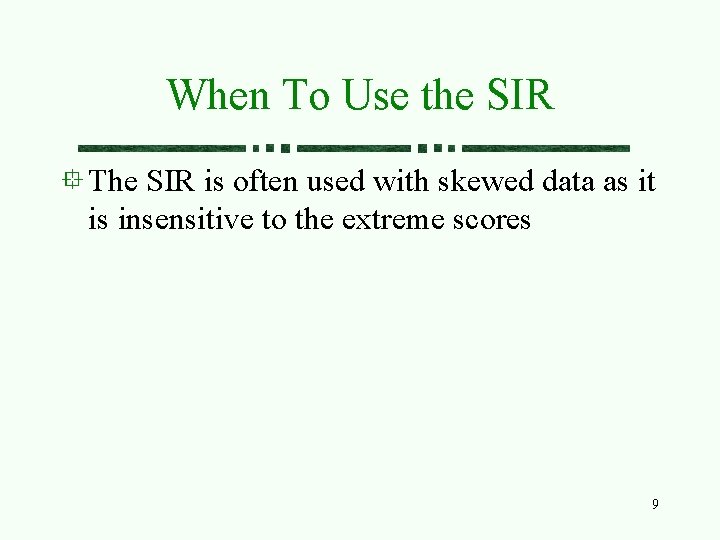 When To Use the SIR

The SIR is often used with skewed data as it is insensitive to the extreme scores

9